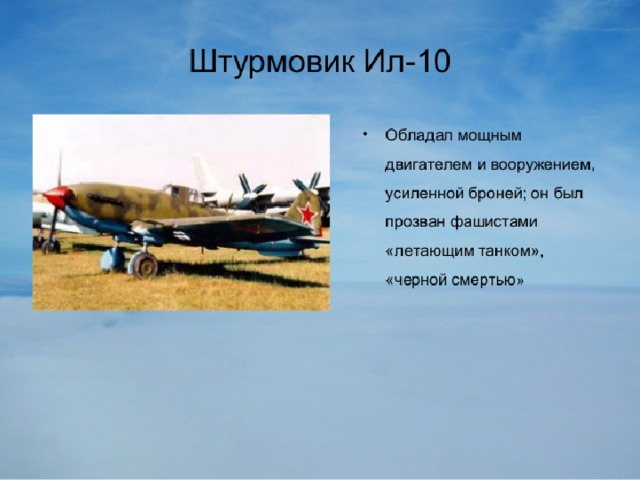 Штурмовик Ил-10

• Обладал мощным двигателем и вооружением, усиленной броней; он был прозван фашистами «летающим танком», «черной смертью»